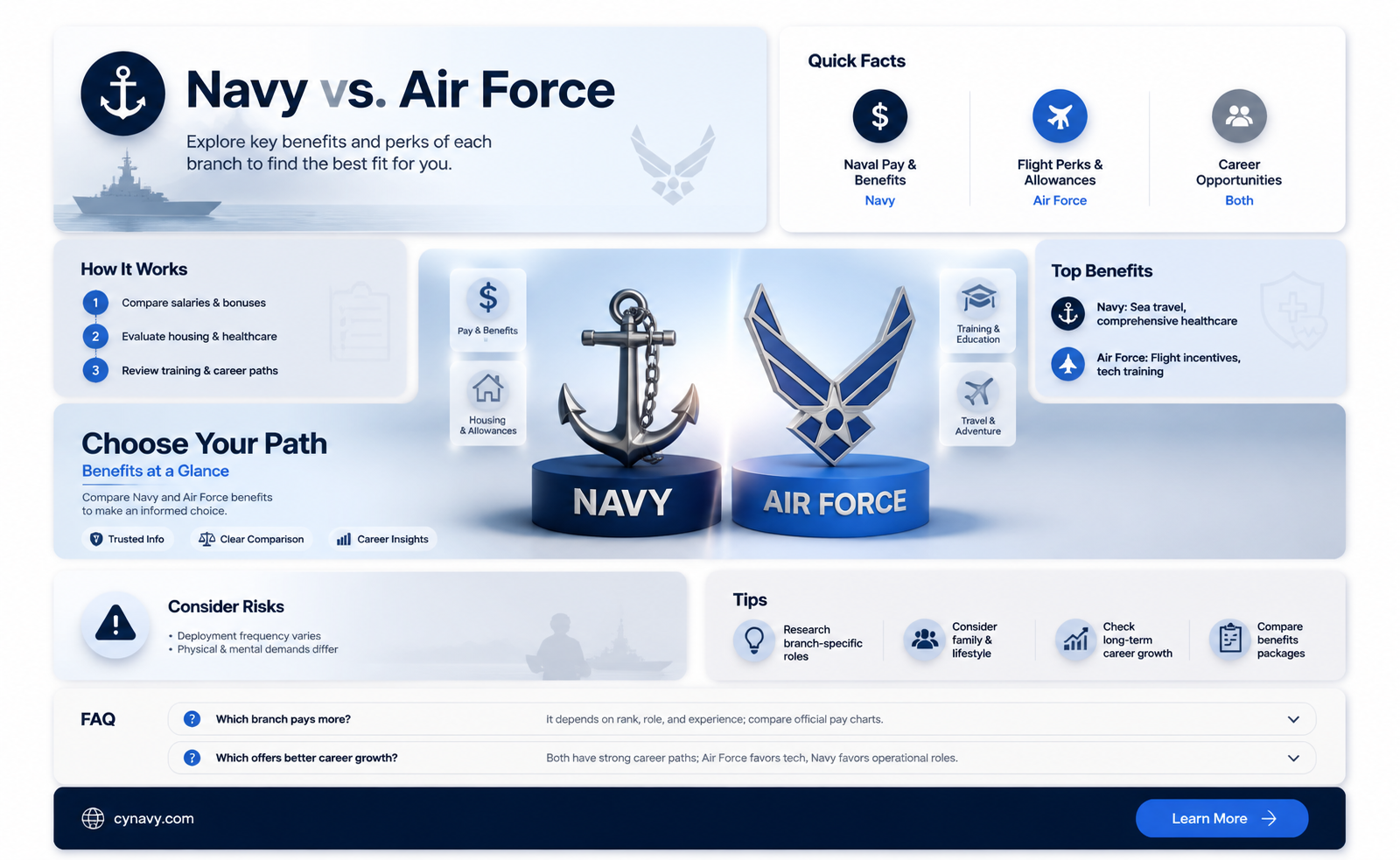 Navy vs. Air Force

Explore key benefits and perks of each branch to find the best fit for you.

Quick Facts

Naval Pay & Benefits
Navy

Flight Perks & Allowances
Air Force

Career Opportunities
Both

How It Works

1 Compare salaries & bonuses
2 Evaluate housing & healthcare
3 Review training & career paths

Pay & Benefits

Housing & Allowances

Training & Education

Travel & Adventure

NAVY

AIR FORCE

Top Benefits

Navy: Sea travel, comprehensive healthcare

Air Force: Flight incentives, tech training

Choose Your Path
Benefits at a Glance

Compare Navy and Air Force benefits to make an informed choice.

Trusted Info
Clear Comparison
Career Insights

Consider Risks

• Deployment frequency varies
• Physical & mental demands differ

Tips

Research branch-specific roles

Consider family & lifestyle

Check long-term career growth

Compare benefits packages

FAQ

Which branch pays more?
It depends on rank, role, and experience; compare official pay charts.

Which offers better career growth?
Both have strong career paths; Air Force favors tech, Navy favors operational roles.

cynavy.com

Learn More